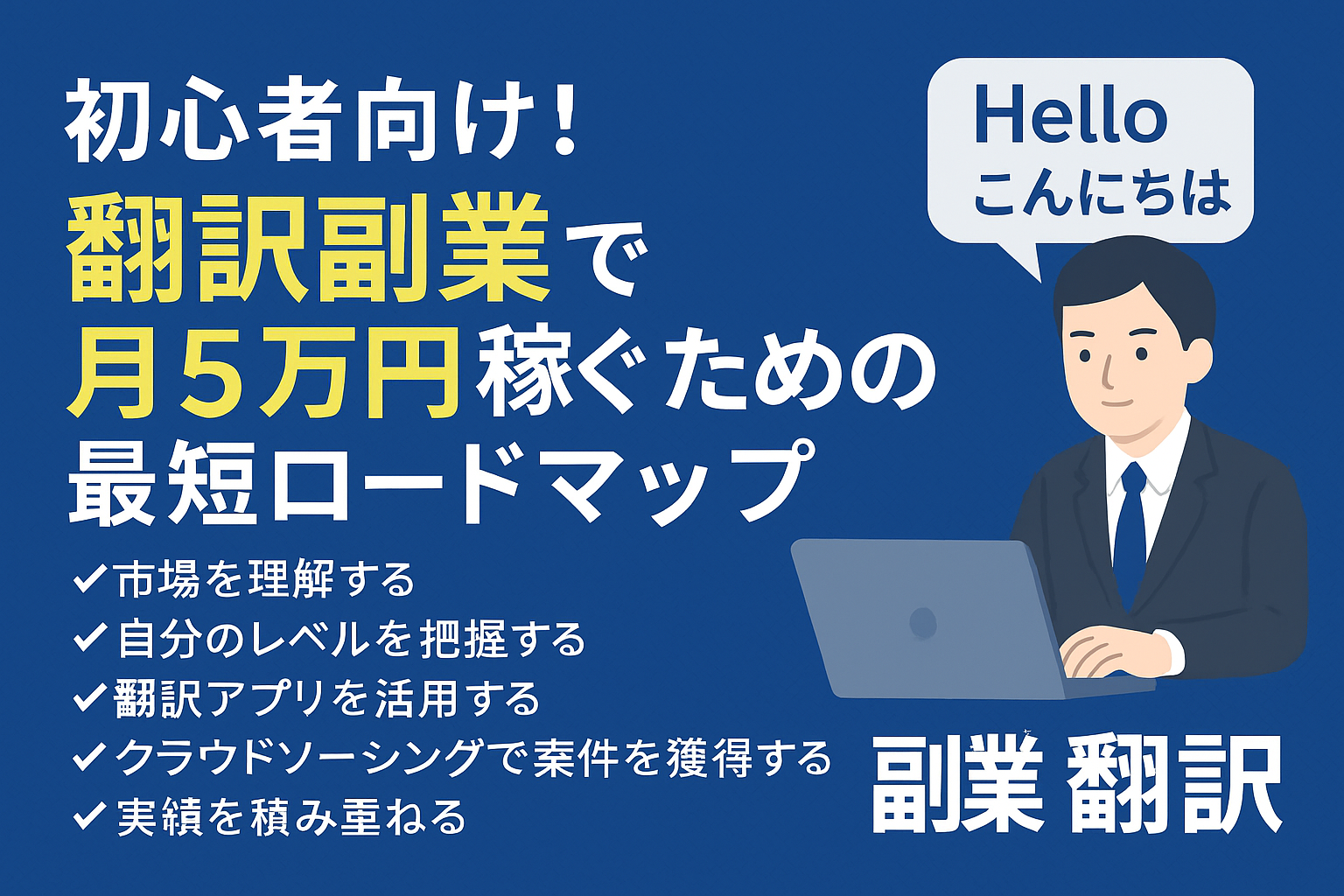 初心者向け！
翻訳副業で
月５万円稼ぐための
最短ロードマップ

✓市場を理解する
✓自分のレベルを把握する
✓翻訳アプリを活用する
✓クラウドソーシングで案件を獲得する
✓実績を積み重ねる

Hello
こんにちは

副業 翻訳